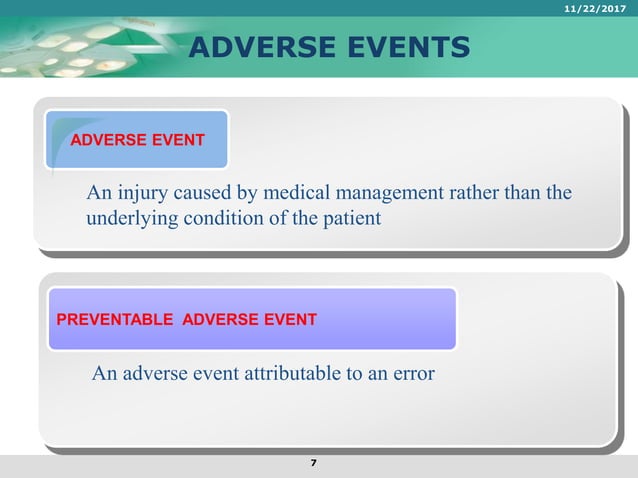 11/22/2017

ADVERSE EVENTS

ADVERSE EVENT

An injury caused by medical management rather than the underlying condition of the patient

PREVENTABLE ADVERSE EVENT

An adverse event attributable to an error

7